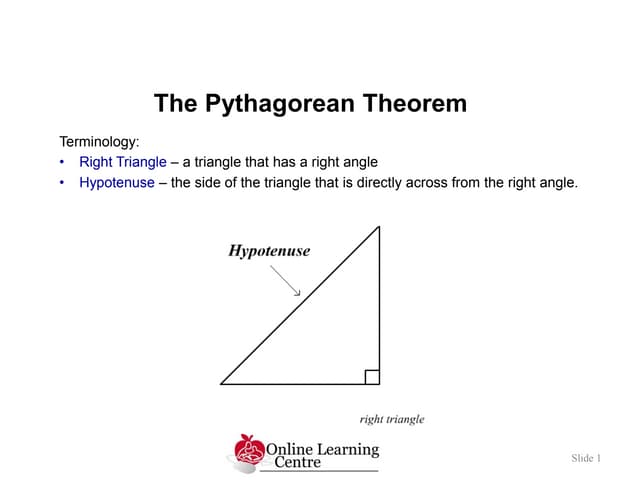 The Pythagorean Theorem

Terminology:
• Right Triangle – a triangle that has a right angle
• Hypotenuse – the side of the triangle that is directly across from the right angle.

Hypotenuse

right triangle

Online Learning Centre

Slide 1